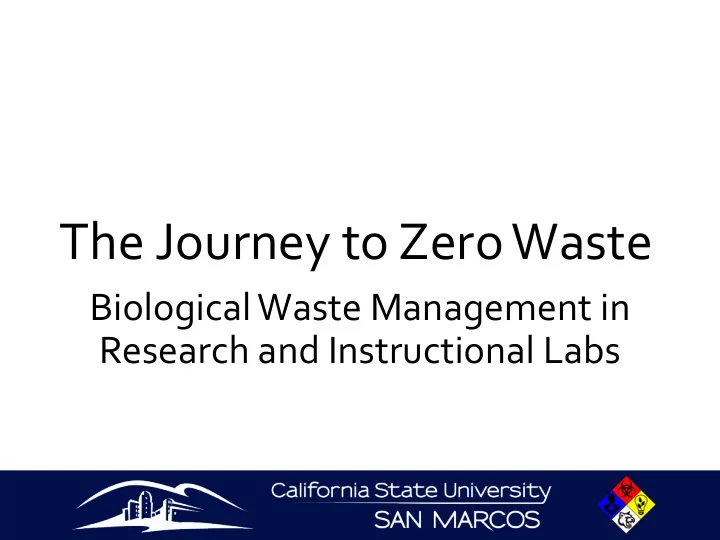 The Journey to Zero Waste

Biological Waste Management in Research and Instructional Labs

California State University
SAN MARCOS